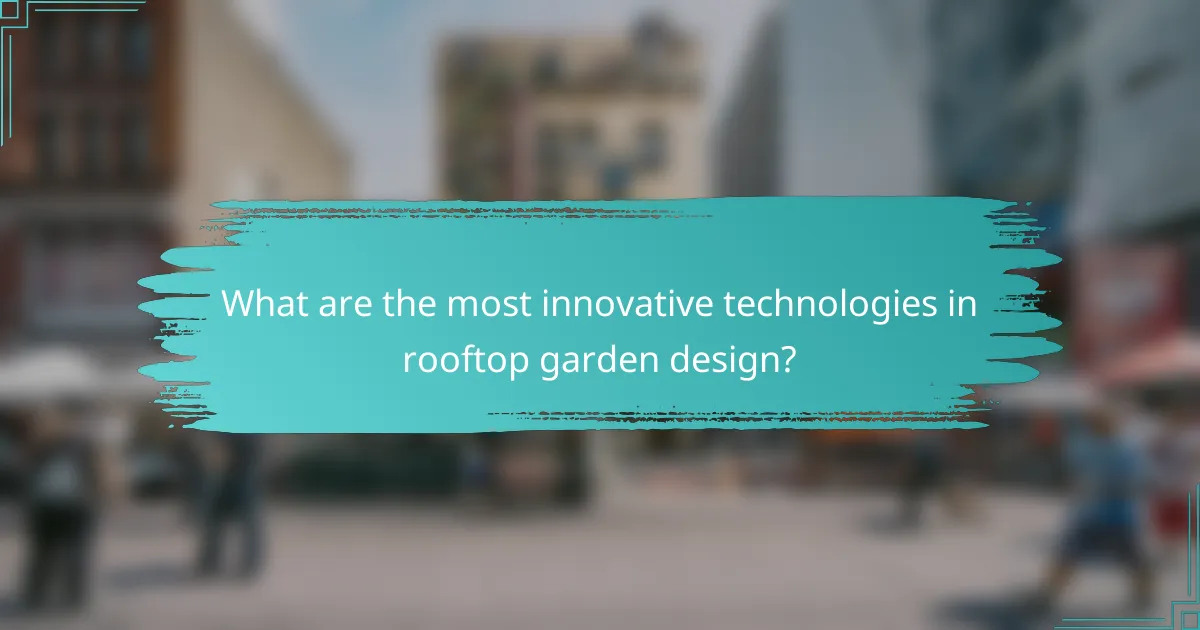 What are the most innovative technologies in rooftop garden design?